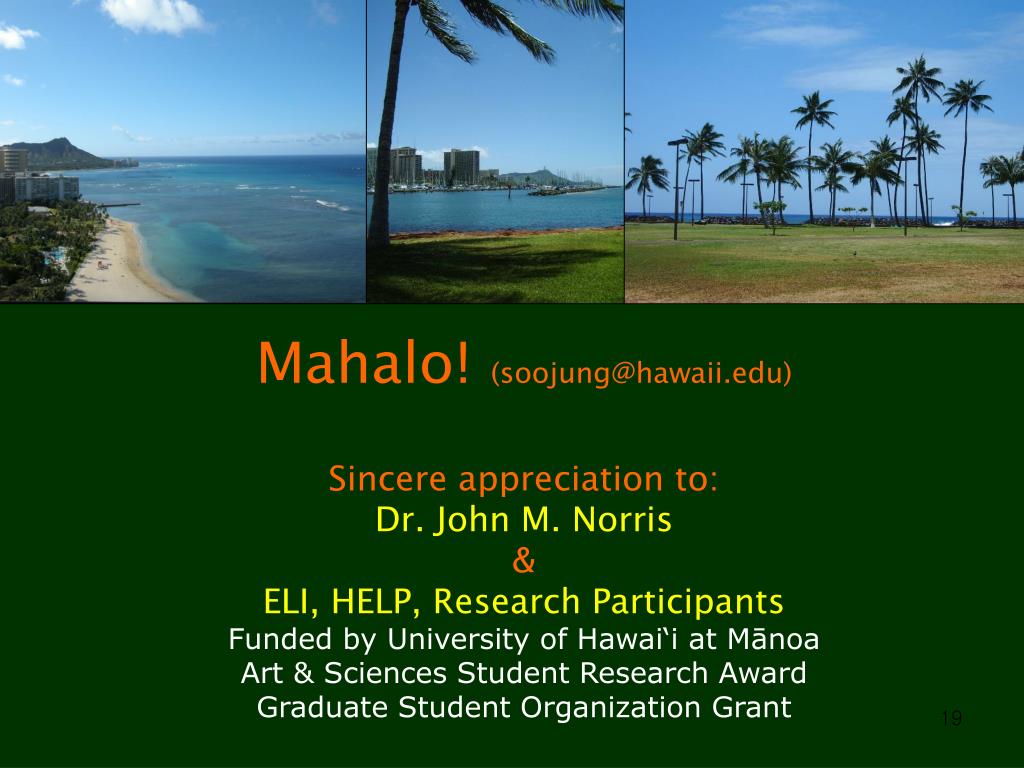 Mahalo! (soojung@hawaii.edu)

Sincere appreciation to:
Dr. John M. Norris
&
ELI, HELP, Research Participants
Funded by University of Hawai‘i at Mānoa
Art & Sciences Student Research Award
Graduate Student Organization Grant

19